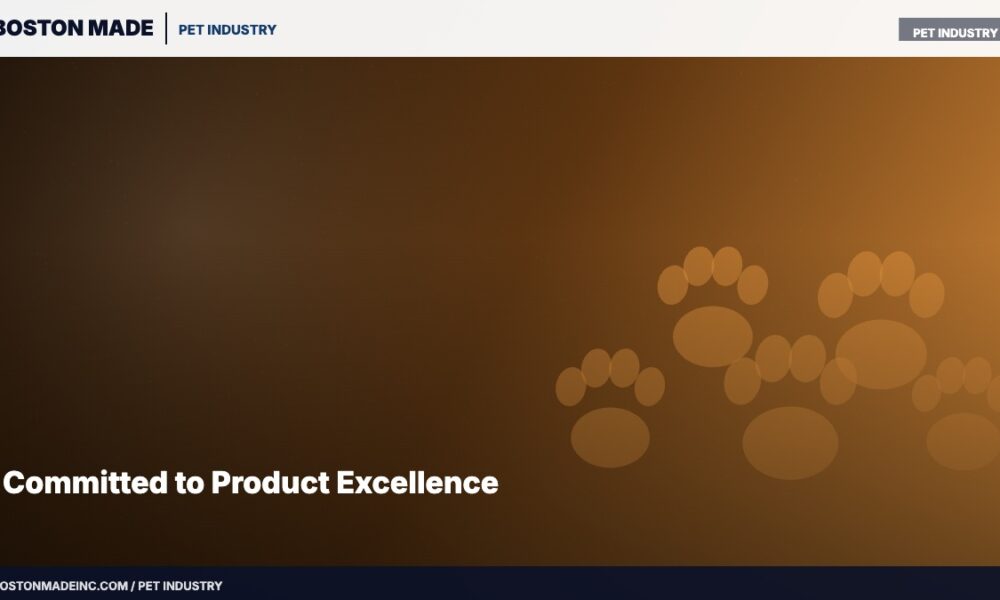 BOSTON MADE | PET INDUSTRY

PET INDUSTRY

Committed to Product Excellence

BOSTONMADEINC.COM / PET INDUSTRY